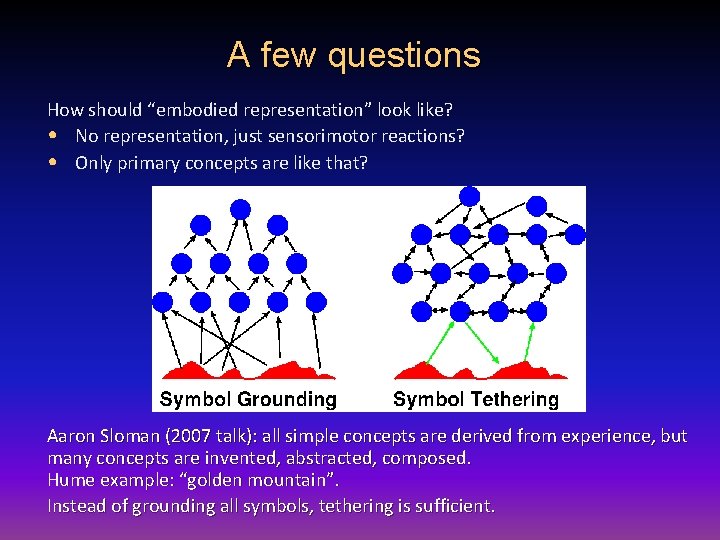 A few questions

How should "embodied representation" look like?

• No representation, just sensorimotor reactions?
• Only primary concepts are like that?

Symbol Grounding

Symbol Tethering

Aaron Sloman (2007 talk): all simple concepts are derived from experience, but many concepts are invented, abstracted, composed.
Hume example: "golden mountain".
Instead of grounding all symbols, tethering is sufficient.